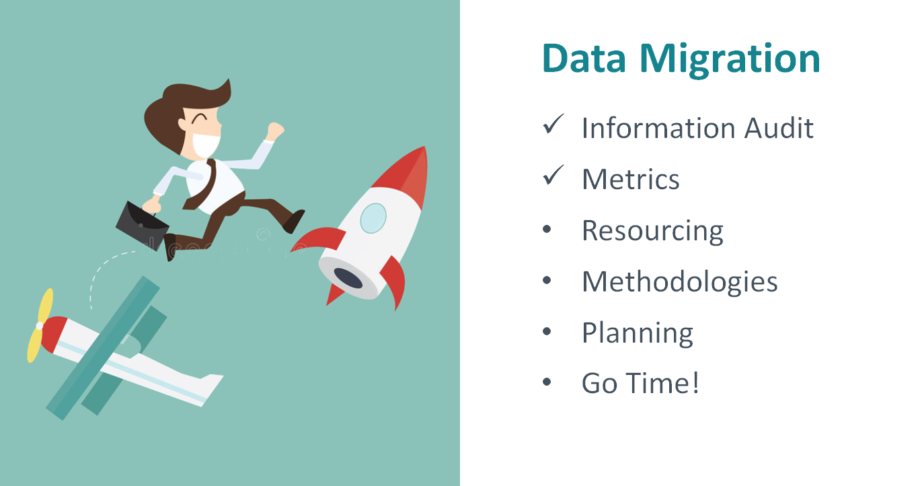 Data Migration

✓ Information Audit
✓ Metrics
• Resourcing
• Methodologies
• Planning
• Go Time!